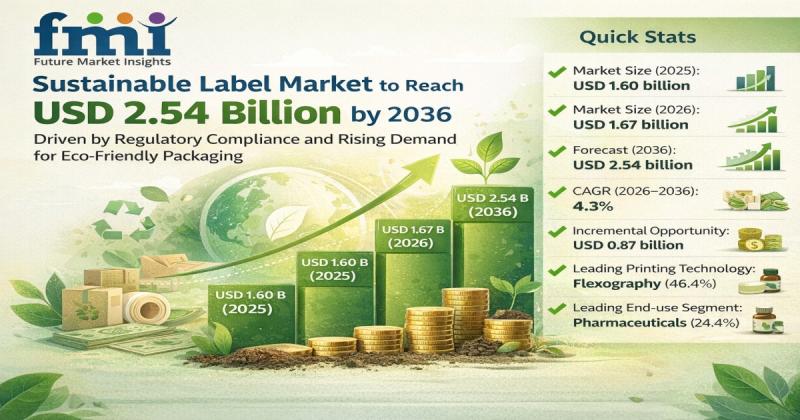 fmi
Future Market Insights

Sustainable Label Market to Reach
USD 2.54 Billion by 2036

Driven by Regulatory Compliance and Rising Demand for Eco-Friendly Packaging

USD 1.60 B (2025)

USD 1.60 B (2025)

USD 1.67 B (2026)

USD 2.54 B (2036)

Quick Stats

Market Size (2025): USD 1.60 billion

Market Size (2026): USD 1.67 billion

Forecast (2036): USD 2.54 billion

CAGR (2026–2036): 4.3%

Incremental Opportunity: USD 0.87 billion

Leading Printing Technology: Flexography (46.4%)

Leading End-use Segment: Pharmaceuticals (24.4%)